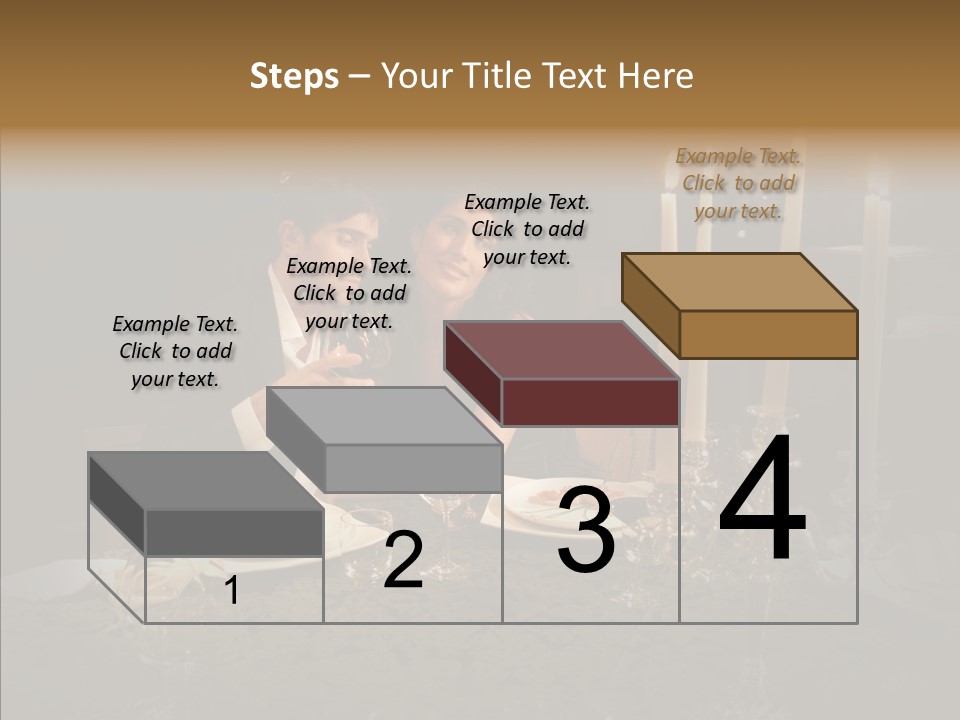 Steps – Your Title Text Here

Example Text. Click to add your text.

Example Text. Click to add your text.

Example Text. Click to add your text.

Example Text. Click to add your text.

1

2

3

4